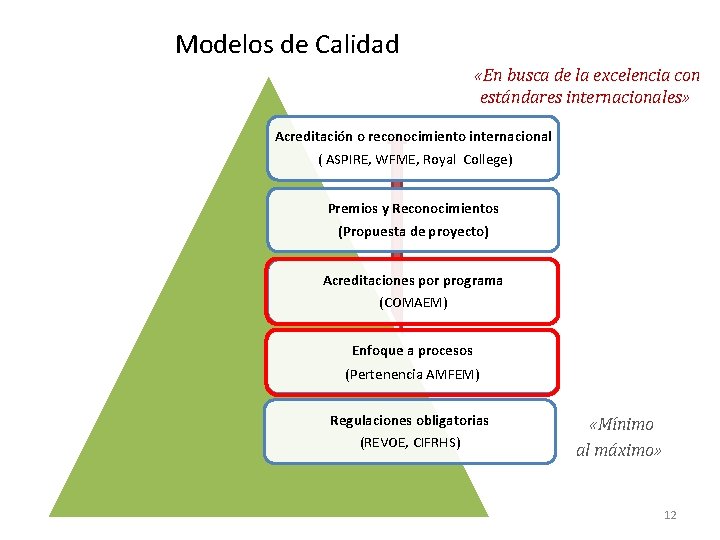 Modelos de Calidad

«En busca de la excelencia con estándares internacionales»

Acreditación o reconocimiento internacional
( ASPIRE, WFME, Royal College)

Premios y Reconocimientos
(Propuesta de proyecto)

Acreditaciones por programa
(COMAEM)

Enfoque a procesos
(Pertenencia AMFEM)

Regulaciones obligatorias
(REVOE, CIFRHS)

«Mínimo al máximo»

12